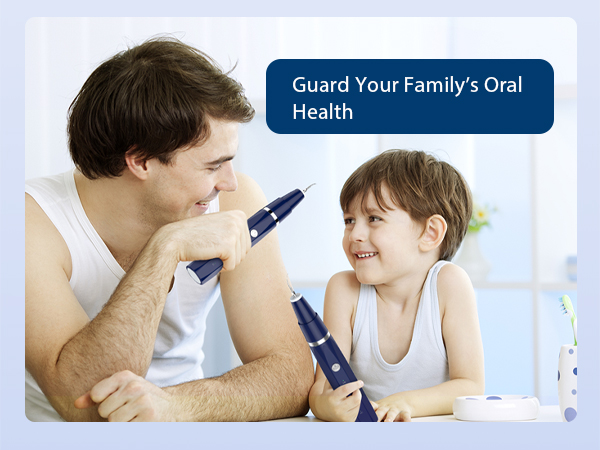 Guard Your Family's Oral Health